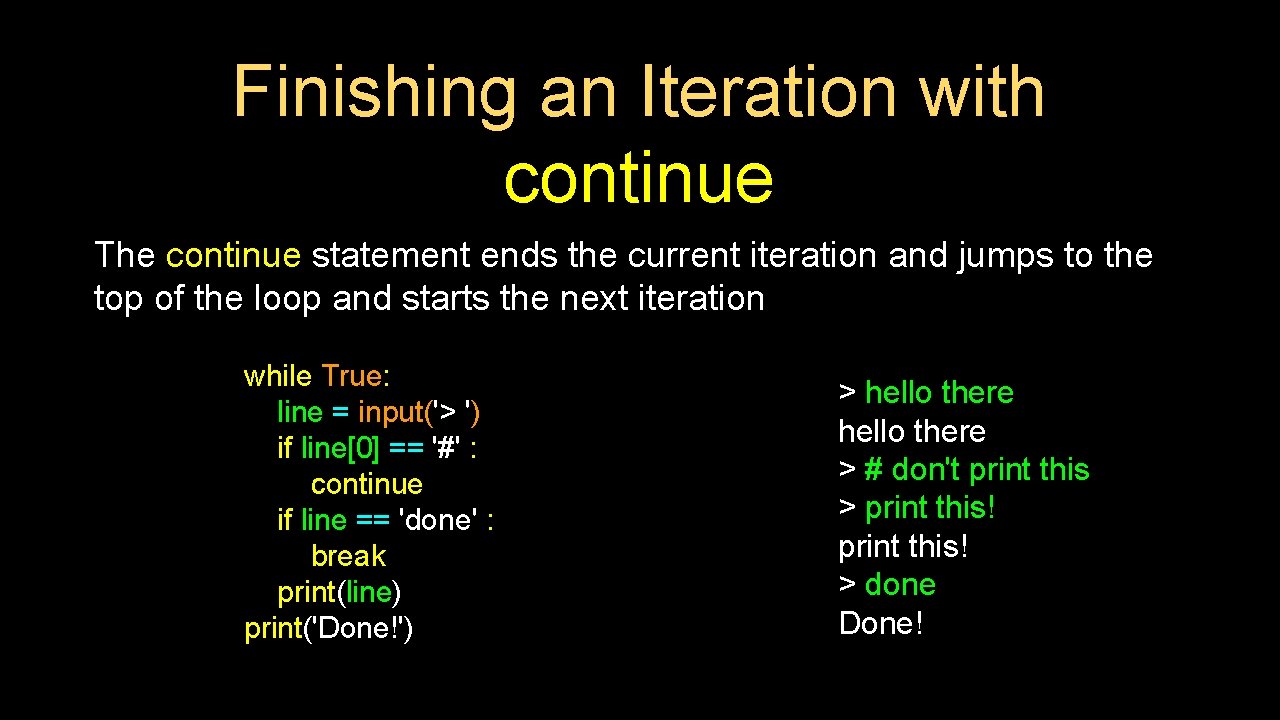 Finishing an Iteration with continue

The continue statement ends the current iteration and jumps to the top of the loop and starts the next iteration

while True:
    line = input('> ')
    if line[0] == '#' :
        continue
    if line == 'done' :
        break
    print(line)
print('Done!')

> hello there
hello there
> # don't print this
> print this!
print this!
> done
Done!